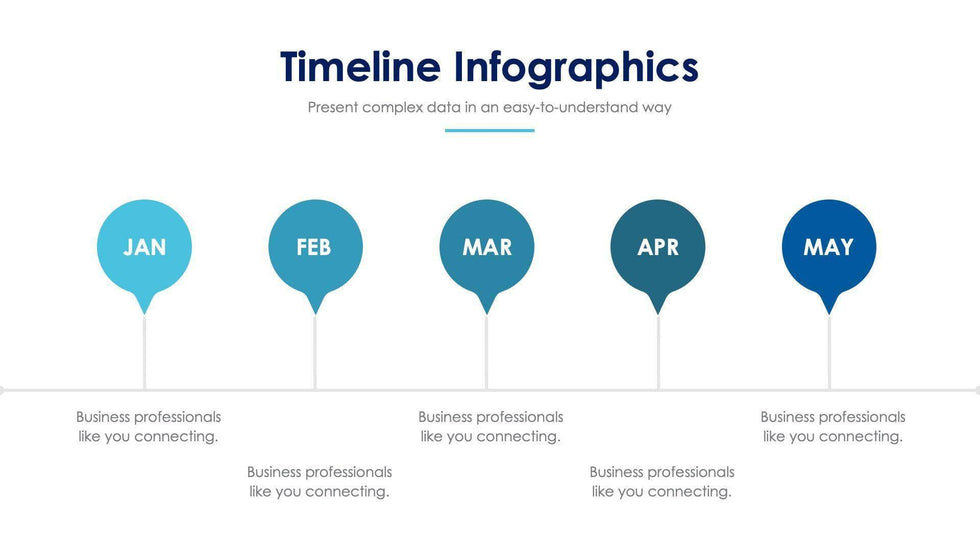 Timeline Infographics

Present complex data in an easy-to-understand way

JAN

FEB

MAR

APR

MAY

Business professionals like you connecting.

Business professionals like you connecting.

Business professionals like you connecting.

Business professionals like you connecting.

Business professionals like you connecting.